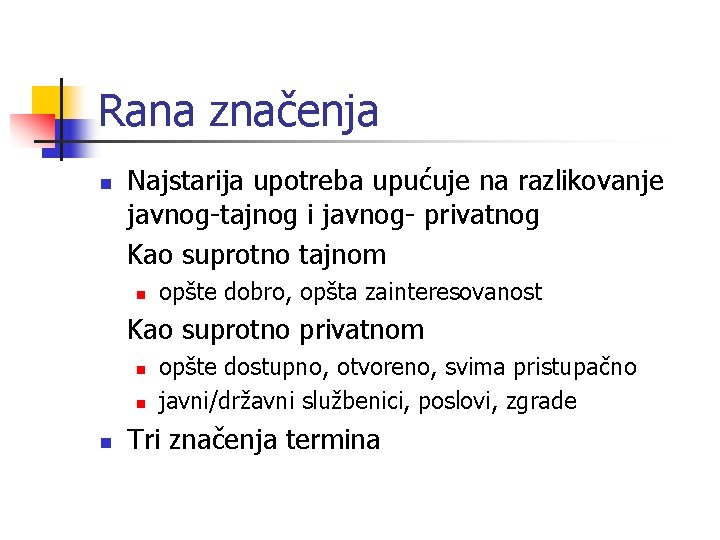 Rana značenja

- Najstarija upotreba upućuje na razlikovanje javnog-tajnog i javnog- privatnog

Kao suprotno tajnom

- opšte dobro, opšta zainteresovanost

Kao suprotno privatnom

- opšte dostupno, otvoreno, svima pristupačno
- javni/državni službenici, poslovi, zgrade

- Tri značenja termina